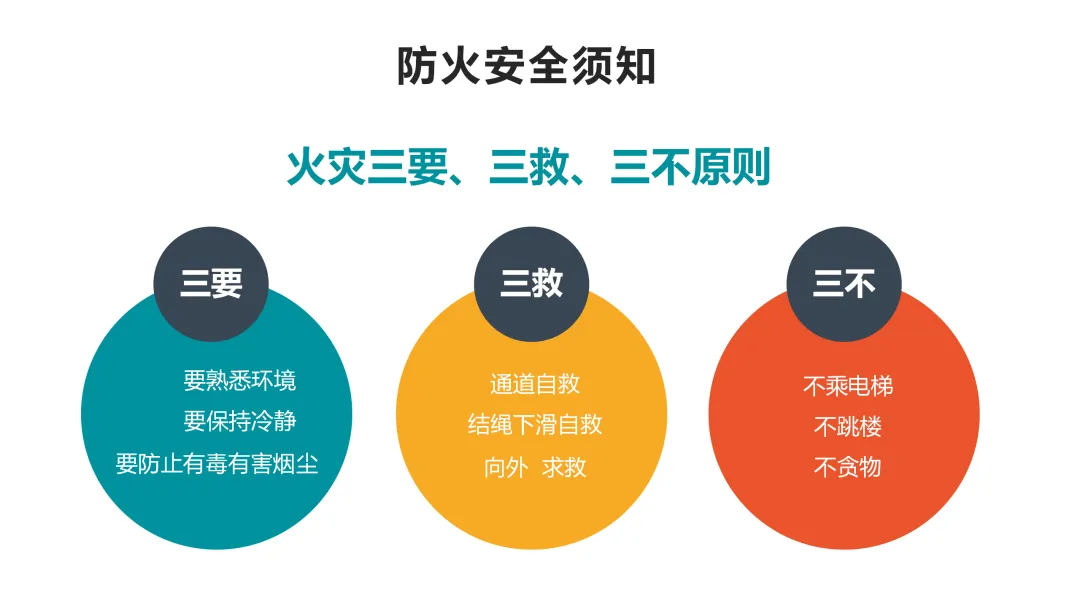 防火安全须知

火灾三要、三救、三不原则

三要

要熟悉环境
要保持冷静
要防止有毒有害烟尘

三救

通道自救
结绳下滑自救
向外 求救

三不

不乘电梯
不跳楼
不贪物